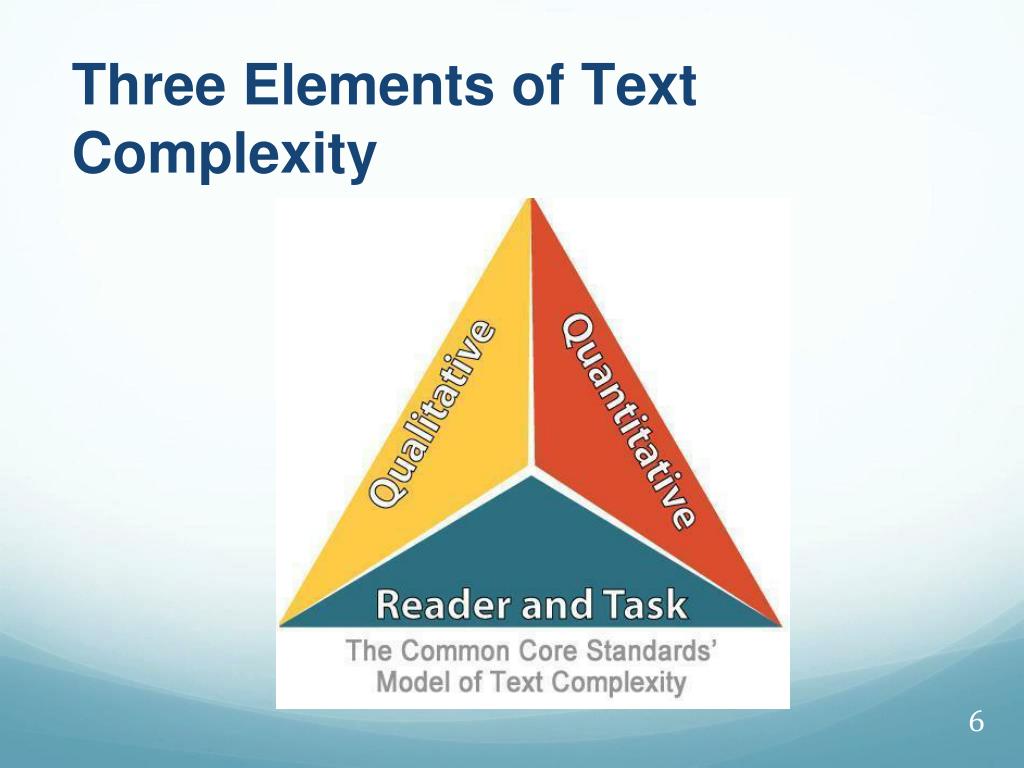 Three Elements of Text Complexity

Qualitative

Quantitative

Reader and Task

The Common Core Standards' Model of Text Complexity

6